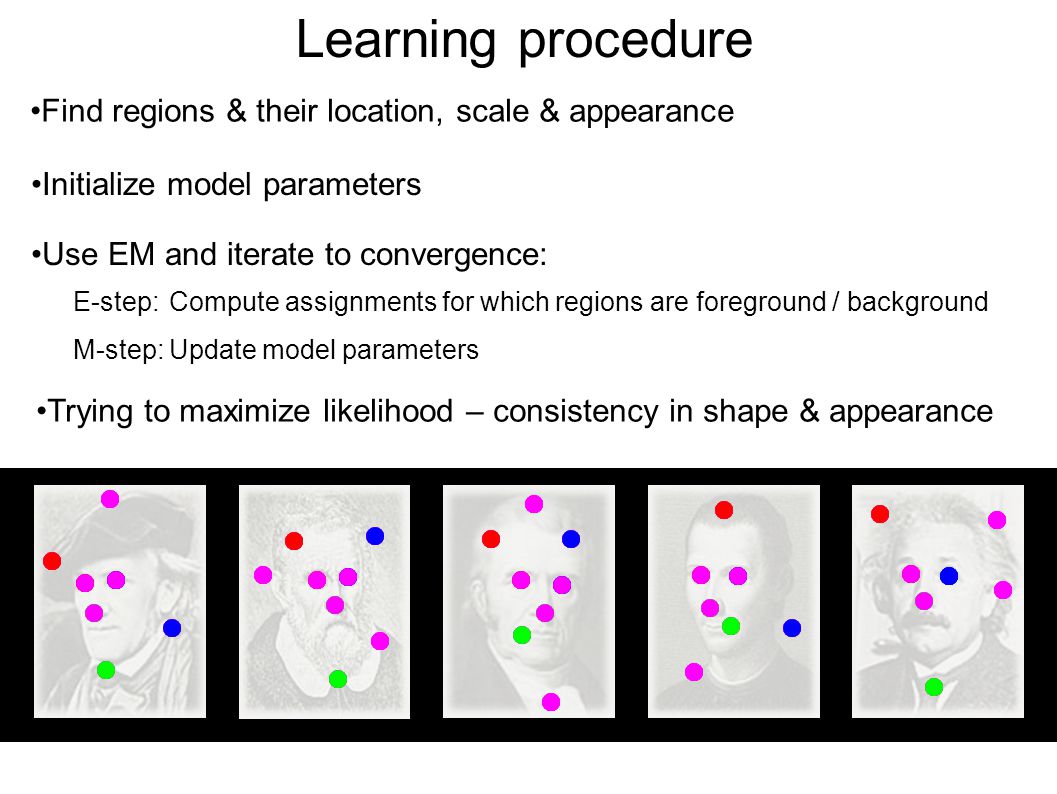 Learning procedure

•Find regions & their location, scale & appearance

•Initialize model parameters

•Use EM and iterate to convergence:

E-step: Compute assignments for which regions are foreground / background

M-step: Update model parameters

•Trying to maximize likelihood – consistency in shape & appearance